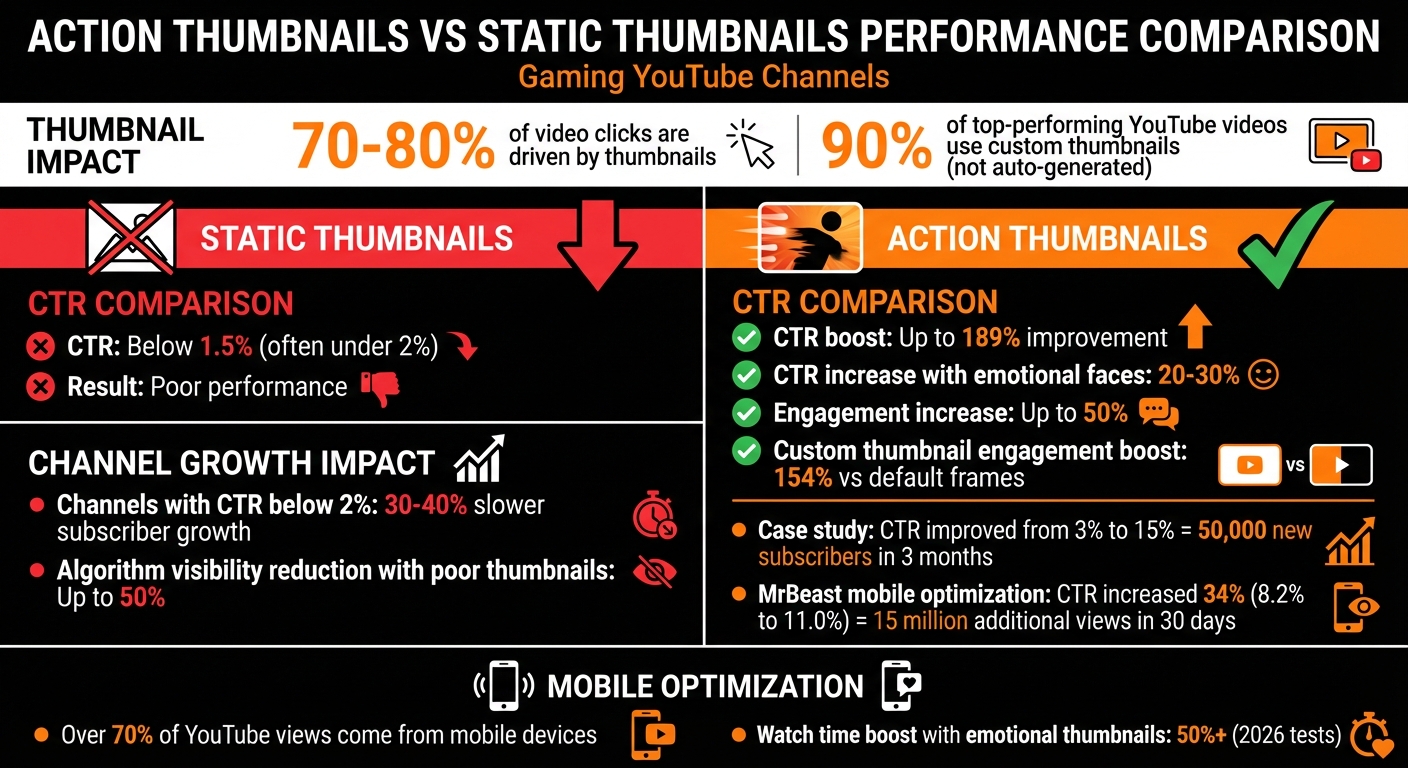 ACTION THUMBNAILS VS STATIC THUMBNAILS PERFORMANCE COMPARISON
Gaming YouTube Channels

THUMBNAIL IMPACT
70-80% of video clicks are driven by thumbnails
90% of top-performing YouTube videos use custom thumbnails (not auto-generated)

STATIC THUMBNAILS

CTR COMPARISON
CTR: Below 1.5% (often under 2%)
Result: Poor performance

CHANNEL GROWTH IMPACT
Channels with CTR below 2%: 30-40% slower subscriber growth
Algorithm visibility reduction with poor thumbnails: Up to 50%

ACTION THUMBNAILS

CTR COMPARISON
CTR boost: Up to 189% improvement
CTR increase with emotional faces: 20-30%
Engagement increase: Up to 50%
Custom thumbnail engagement boost: 154% vs default frames
vs

Case study: CTR improved from 3% to 15% = 50,000 new subscribers in 3 months
MrBeast mobile optimization: CTR increased 34% (8.2% to 11.0%) = 15 million additional views in 30 days

MOBILE OPTIMIZATION
Over 70% of YouTube views come from mobile devices
Watch time boost with emotional thumbnails: 50%+ (2026 tests)